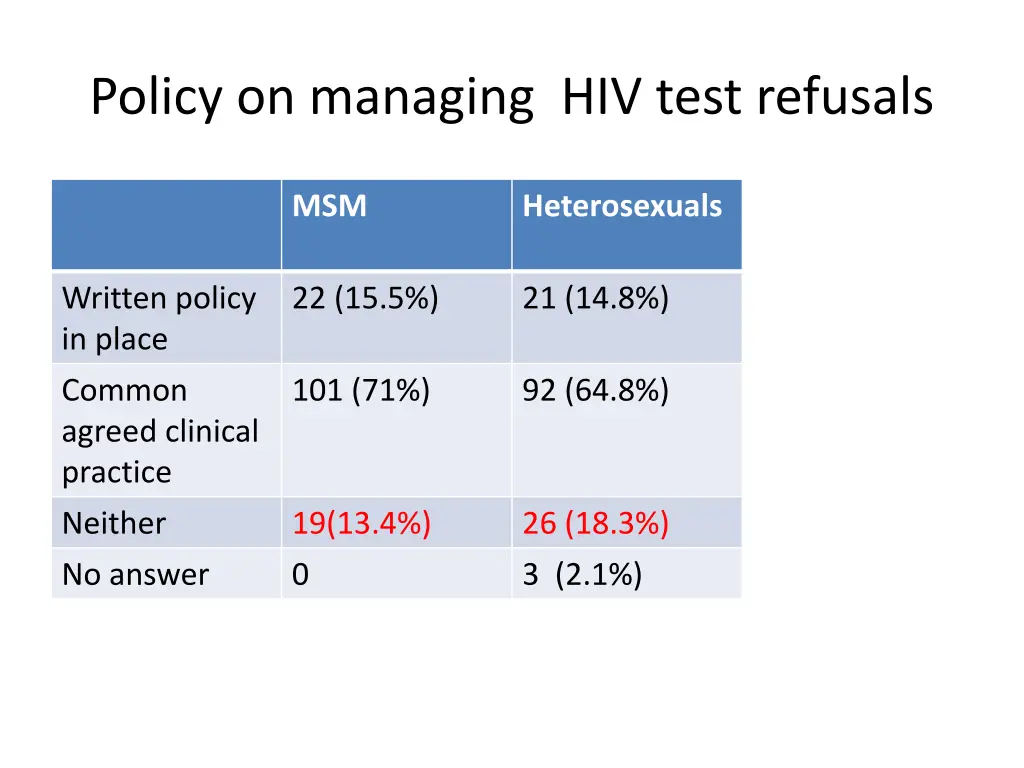 Policy on managing  HIV test refusals

| | MSM | Heterosexuals |
|---|---|---|
| Written policy in place | 22 (15.5%) | 21 (14.8%) |
| Common agreed clinical practice | 101 (71%) | 92 (64.8%) |
| Neither | 19(13.4%) | 26 (18.3%) |
| No answer | 0 | 3  (2.1%) |